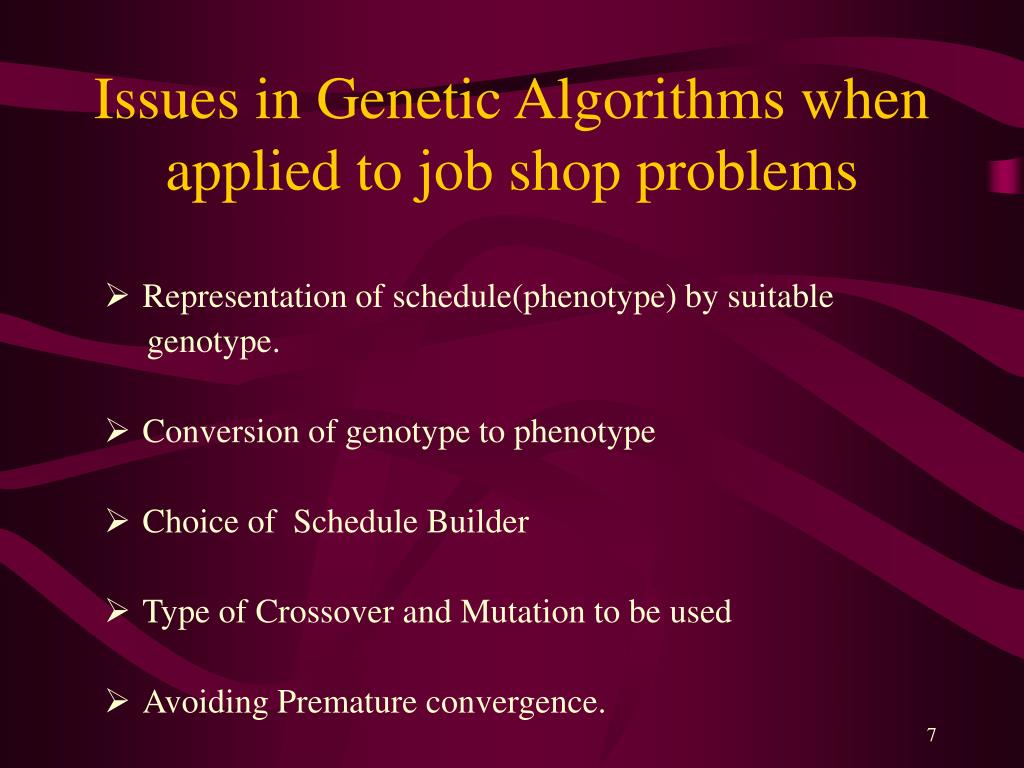 Issues in Genetic Algorithms when applied to job shop problems

➢ Representation of schedule(phenotype) by suitable genotype.

➢ Conversion of genotype to phenotype

➢ Choice of  Schedule Builder

➢ Type of Crossover and Mutation to be used

➢ Avoiding Premature convergence.

7